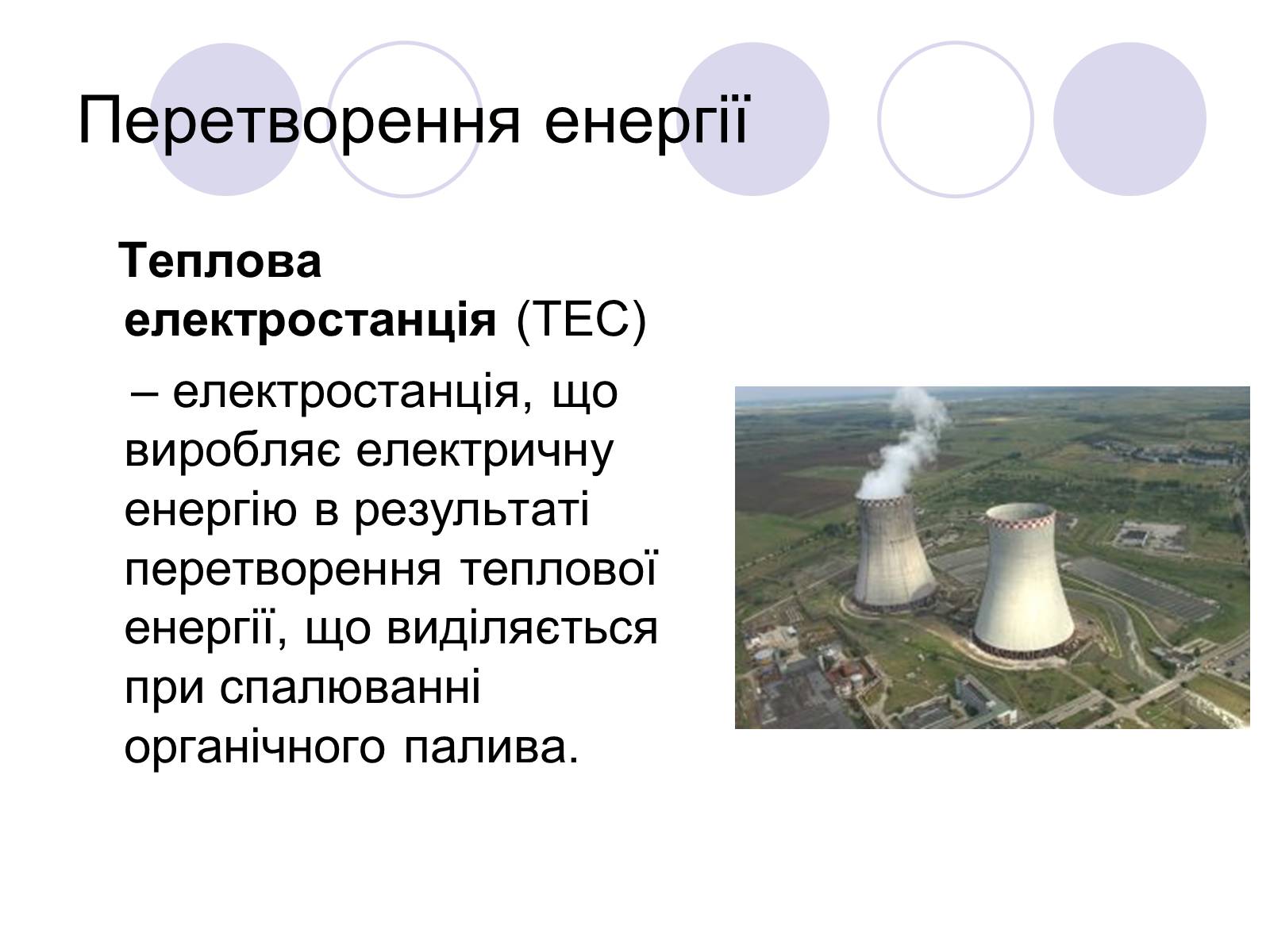 Перетворення енергії

Теплова електростанція (ТЕС)

– електростанція, що виробляє електричну енергію в результаті перетворення теплової енергії, що виділяється при спалюванні органічного палива.